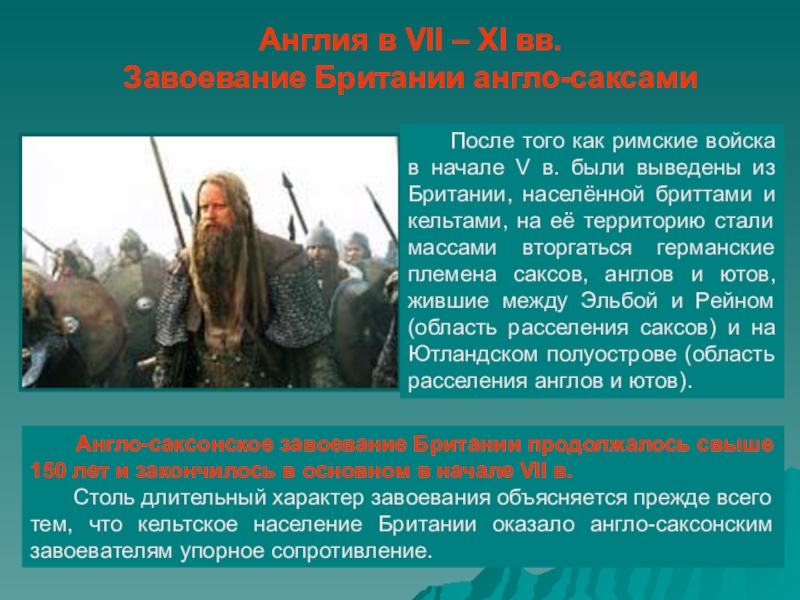 Англия в VII – XI вв.
Завоевание Британии англо-саксами

После того как римские войска в начале V в. были выведены из Британии, населённой бриттами и кельтами, на её территорию стали массами вторгаться германские племена саксов, англов и ютов, жившие между Эльбой и Рейном (область расселения саксов) и на Ютландском полуострове (область расселения англов и ютов).

Англо-саксонское завоевание Британии продолжалось свыше 150 лет и закончилось в основном в начале VII в.

Столь длительный характер завоевания объясняется прежде всего тем, что кельтское население Британии оказало англо-саксонским завоевателям упорное сопротивление.